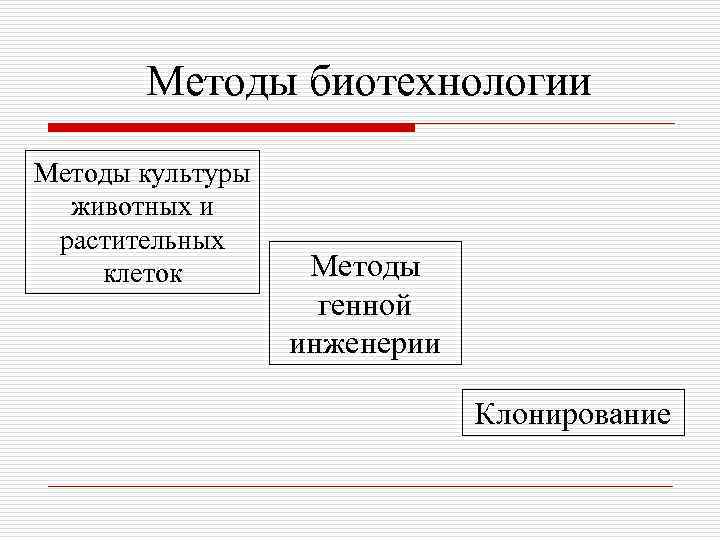 Методы биотехнологии

Методы культуры животных и растительных клеток

Методы генной инженерии

Клонирование